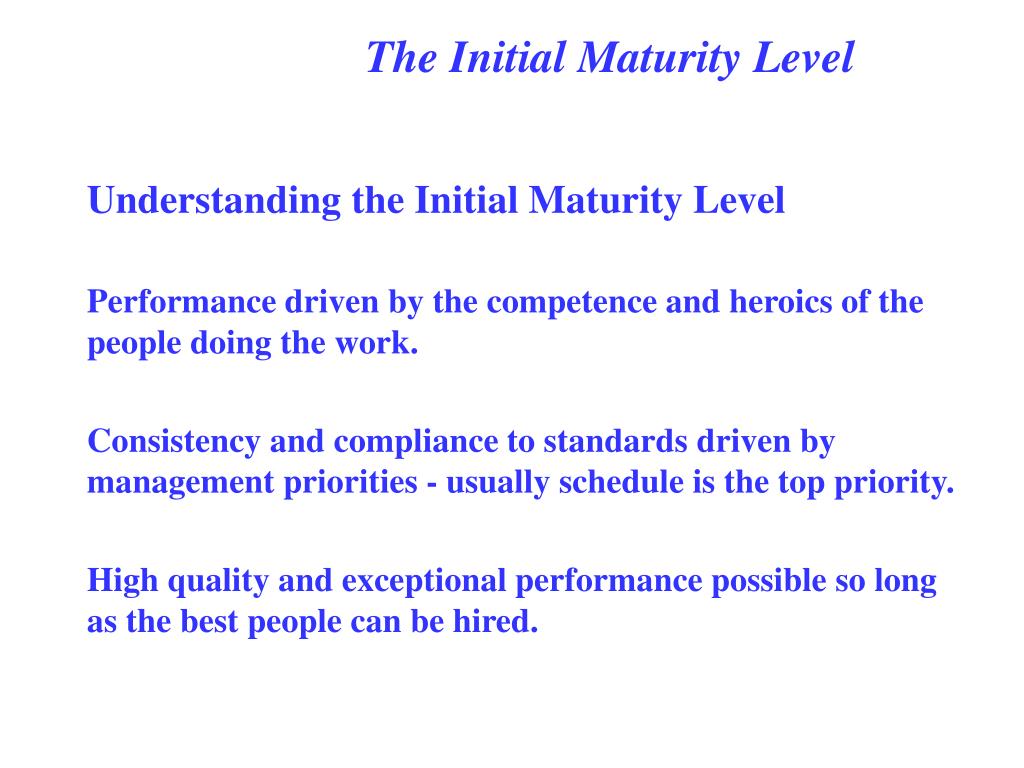 The Initial Maturity Level

Understanding the Initial Maturity Level

Performance driven by the competence and heroics of the people doing the work.

Consistency and compliance to standards driven by management priorities - usually schedule is the top priority.

High quality and exceptional performance possible so long as the best people can be hired.